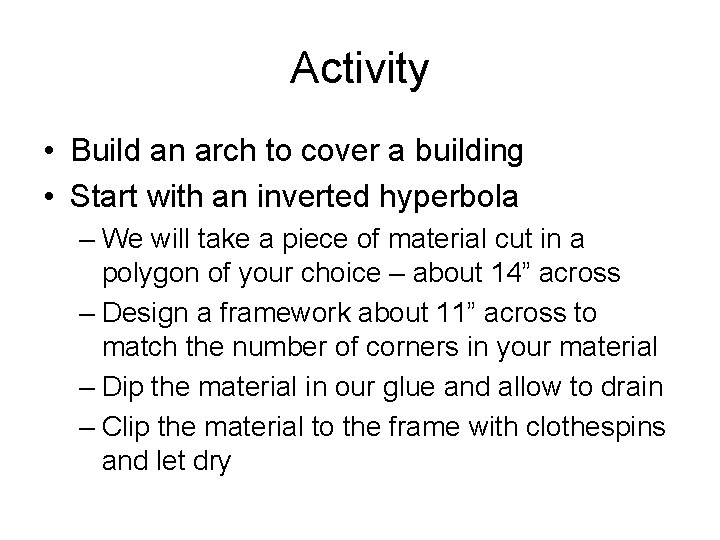 Activity

• Build an arch to cover a building
• Start with an inverted hyperbola
– We will take a piece of material cut in a polygon of your choice – about 14” across
– Design a framework about 11” across to match the number of corners in your material
– Dip the material in our glue and allow to drain
– Clip the material to the frame with clothespins and let dry